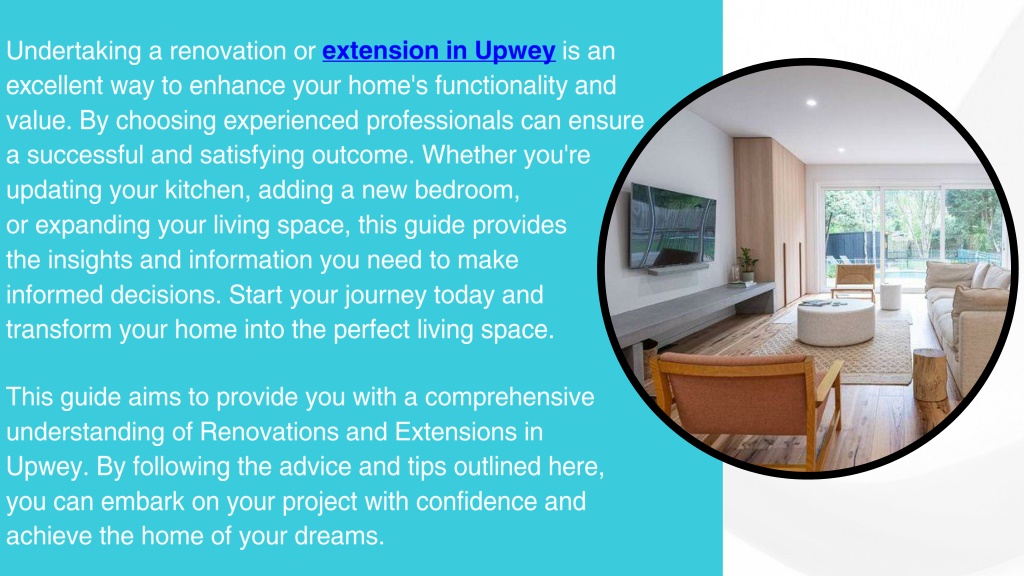 Undertaking a renovation or extension in Upwey is an excellent way to enhance your home's functionality and value. By choosing experienced professionals can ensure a successful and satisfying outcome. Whether you're updating your kitchen, adding a new bedroom, or expanding your living space, this guide provides the insights and information you need to make informed decisions. Start your journey today and transform your home into the perfect living space.

This guide aims to provide you with a comprehensive understanding of Renovations and Extensions in Upwey. By following the advice and tips outlined here, you can embark on your project with confidence and achieve the home of your dreams.